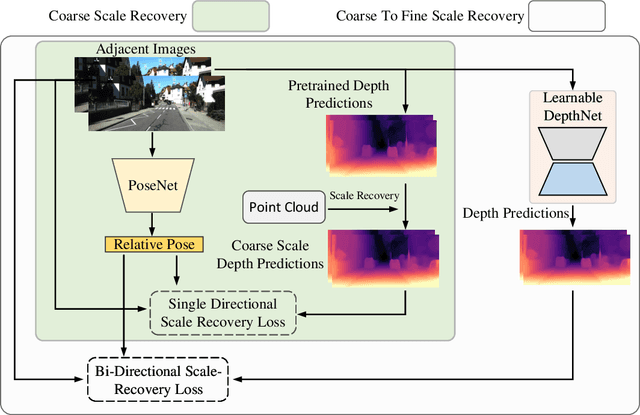 Coarse Scale Recovery

Coarse To Fine Scale Recovery

Adjacent Images

Pretrained Depth Predictions

Learnable DepthNet

PoseNet

Point Cloud

Scale Recovery

Depth Predictions

Relative Pose

Coarse Scale Depth Predictions

Single Directional Scale Recovery Loss

Bi-Directional Scale-Recovery Loss